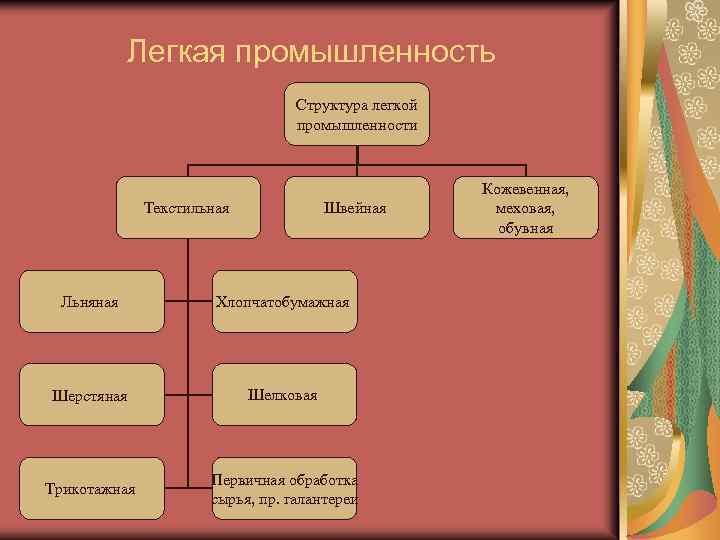 Легкая промышленность

Структура легкой промышленности

Текстильная

Швейная

Кожевенная, меховая, обувная

Льняная

Хлопчатобумажная

Шерстяная

Шелковая

Трикотажная

Первичная обработка сырья, пр. галантереи